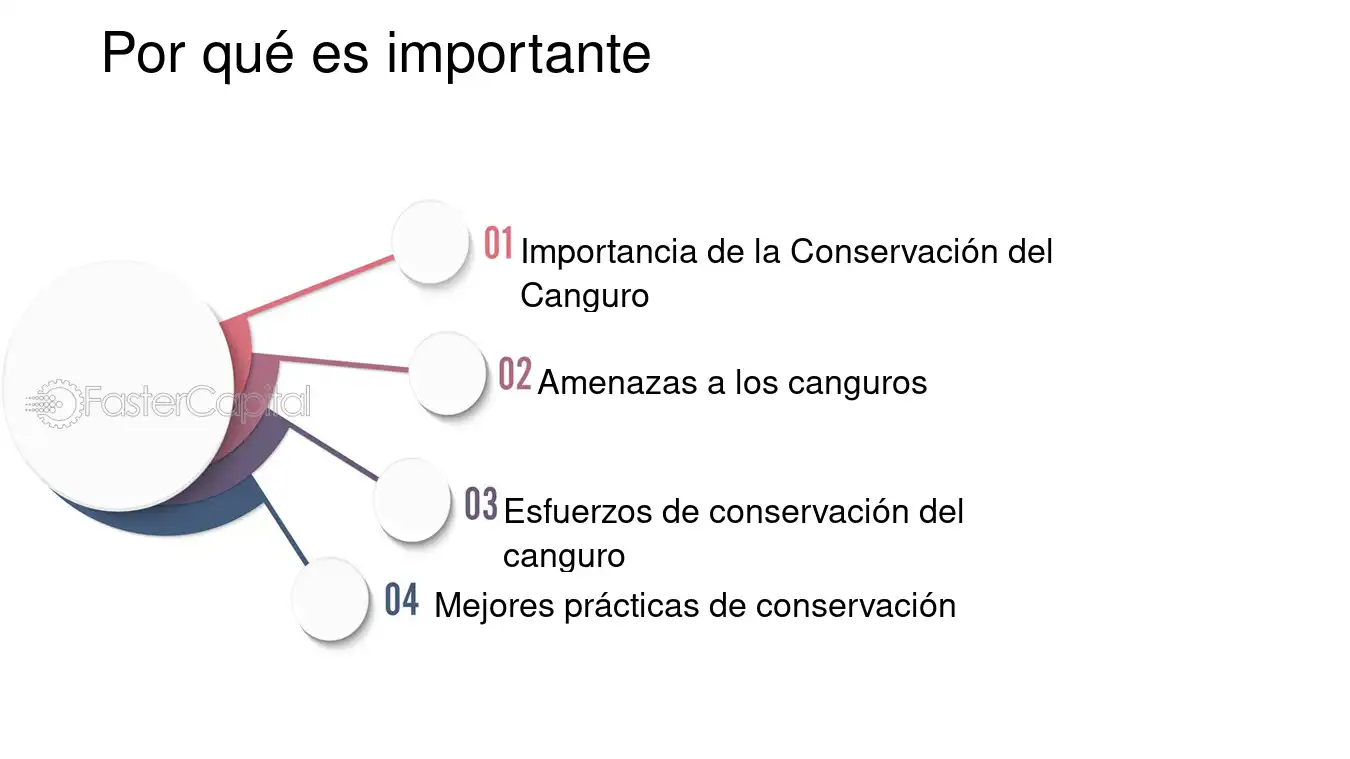 Por qué es importante

FasterCapital

01 Importancia de la Conservación del Canguro

02 Amenazas a los canguros

03 Esfuerzos de conservación del canguro

04 Mejores prácticas de conservación